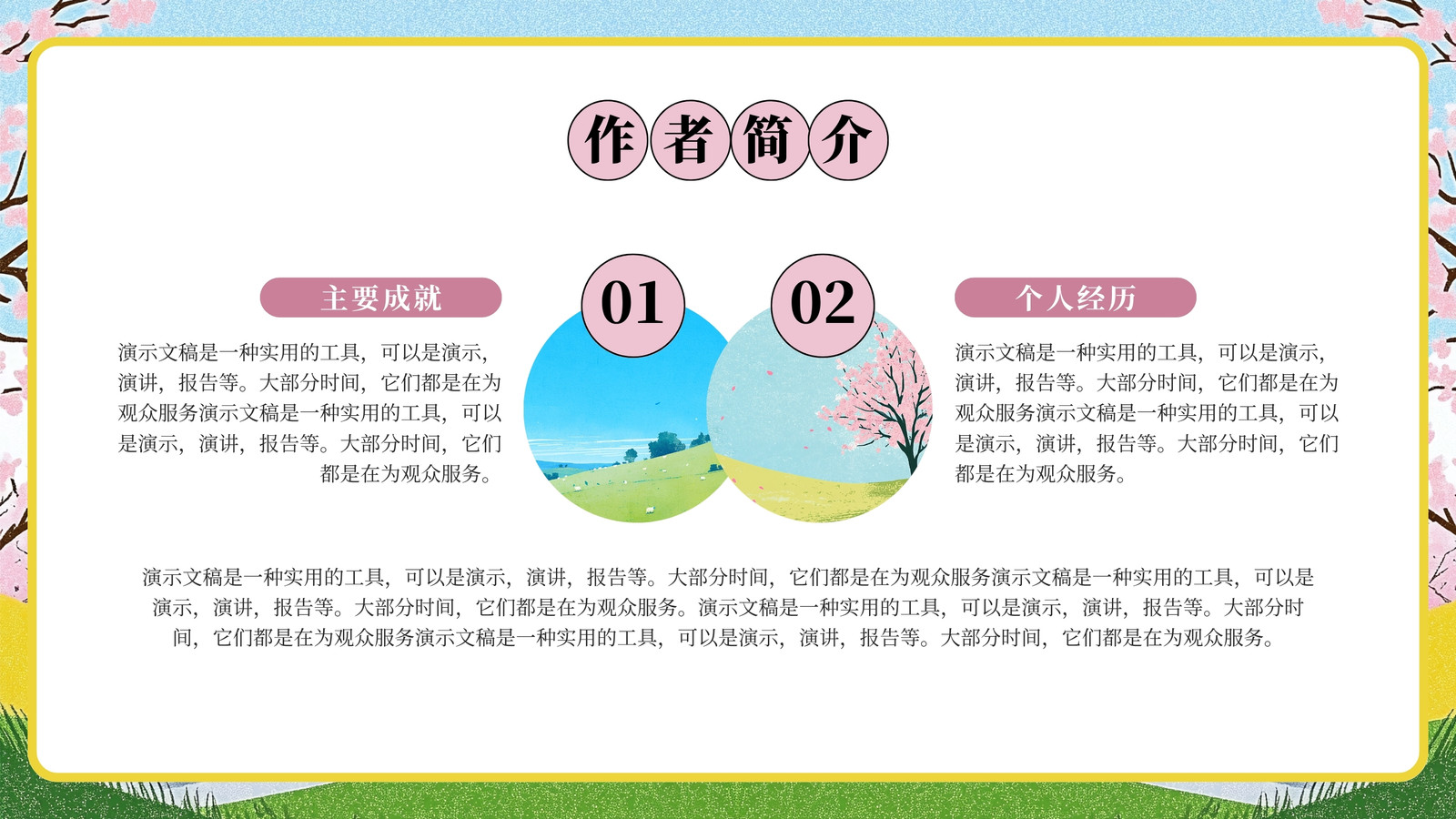 作者简介

主要成就

演示文稿是一种实用的工具，可以是演示，演讲，报告等。大部分时间，它们都是在为观众服务演示文稿是一种实用的工具，可以是演示，演讲，报告等。大部分时间，它们都是在为观众服务。

01

02

个人经历

演示文稿是一种实用的工具，可以是演示，演讲，报告等。大部分时间，它们都是在为观众服务演示文稿是一种实用的工具，可以是演示，演讲，报告等。大部分时间，它们都是在为观众服务。

演示文稿是一种实用的工具，可以是演示，演讲，报告等。大部分时间，它们都是在为观众服务演示文稿是一种实用的工具，可以是演示，演讲，报告等。大部分时间，它们都是在为观众服务。演示文稿是一种实用的工具，可以是演示，演讲，报告等。大部分时间，它们都是在为观众服务演示文稿是一种实用的工具，可以是演示，演讲，报告等。大部分时间，它们都是在为观众服务。